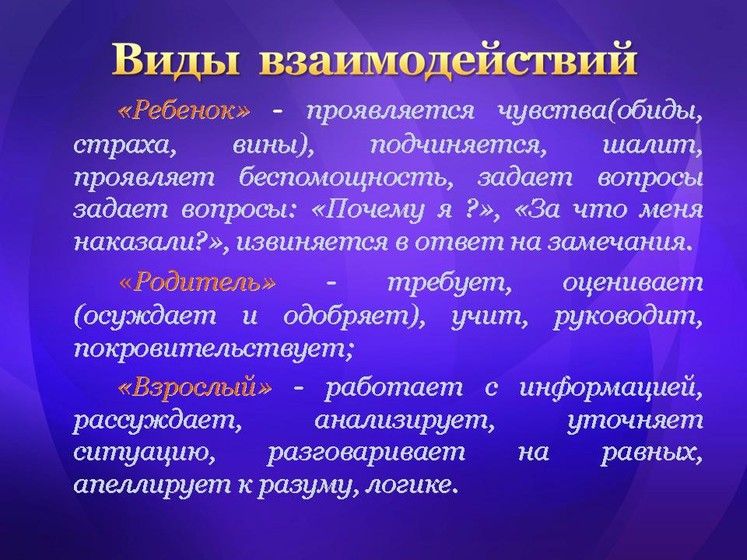 Виды взаимодействий

«Ребенок» - проявляется чувства(обиды, страха, вины), подчиняется, шалит, проявляет беспомощность, задает вопросы задает вопросы: «Почему я ?», «За что меня наказали?», извиняется в ответ на замечания.

«Родитель» - требует, оценивает (осуждает и одобряет), учит, руководит, покровительствует;

«Взрослый» - работает с информацией, рассуждает, анализирует, уточняет ситуацию, разговаривает на равных, апеллирует к разуму, логике.